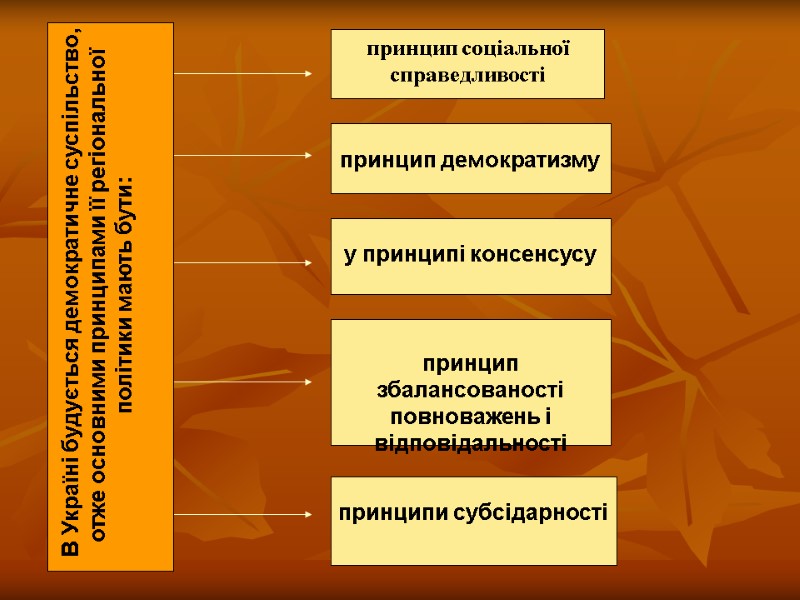 В Україні будується демократичне суспільство, отже основними принципами її регіональної політики мають бути:

принцип соціальної справедливості

принцип демократизму

у принципі консенсусу

принцип збалансованості повноважень і відповідальності

принципи субсідарності